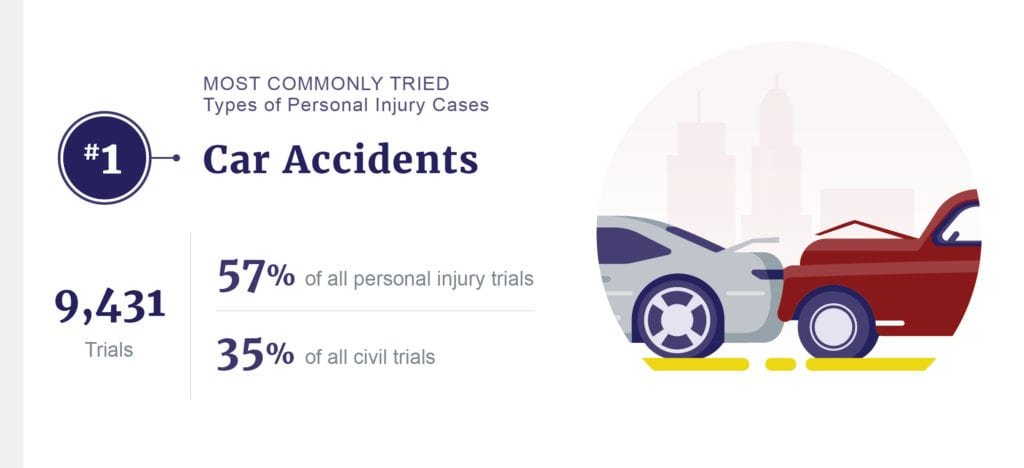 MOST COMMONLY TRIED
Types of Personal Injury Cases

#1

Car Accidents

9,431
Trials

57% of all personal injury trials

35% of all civil trials